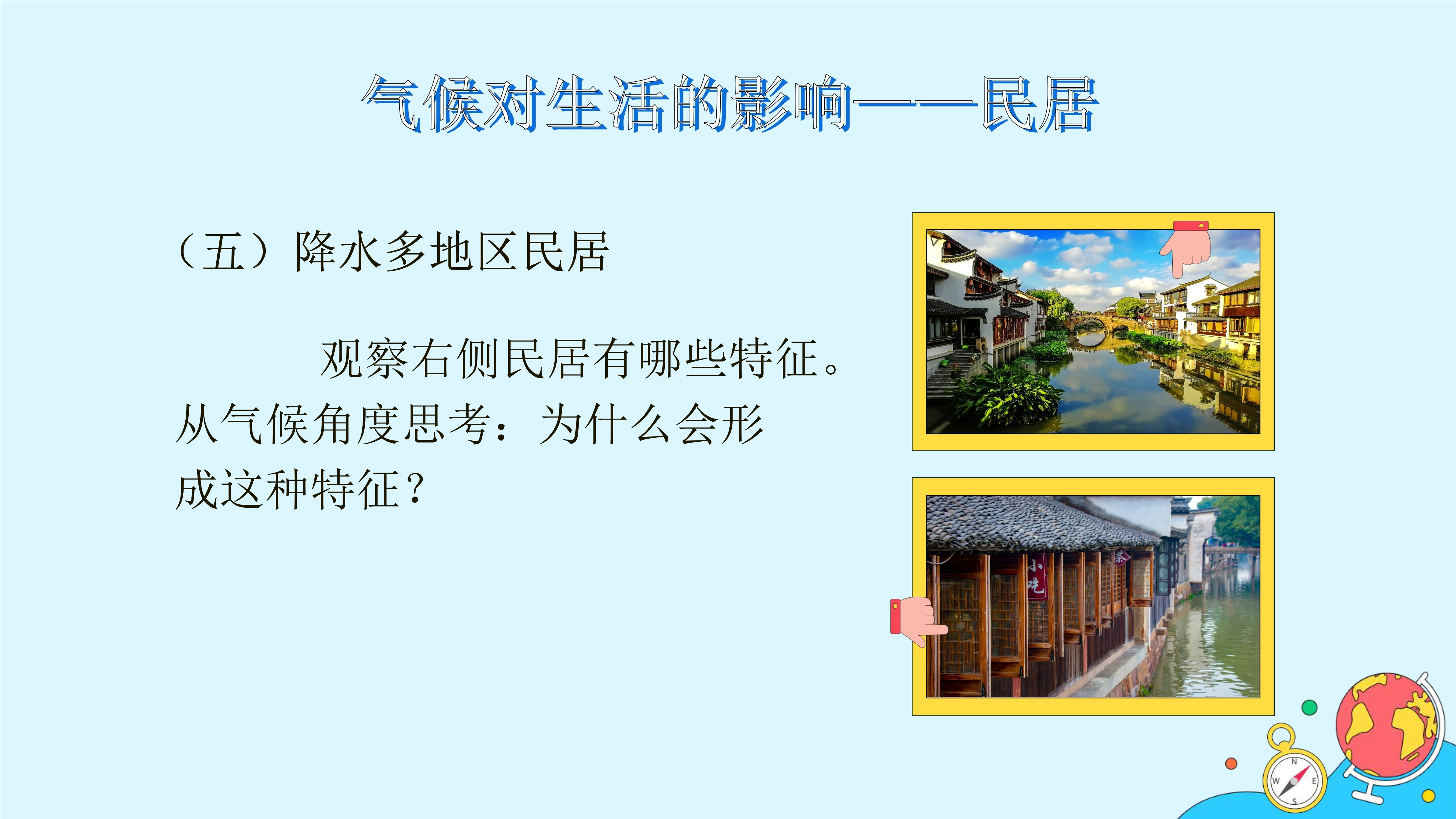 气候对生活的影响——民居

（五）降水多地区民居

观察右侧民居有哪些特征。从气候角度思考：为什么会形成这种特征？

小吃

茶

N
W
E
S